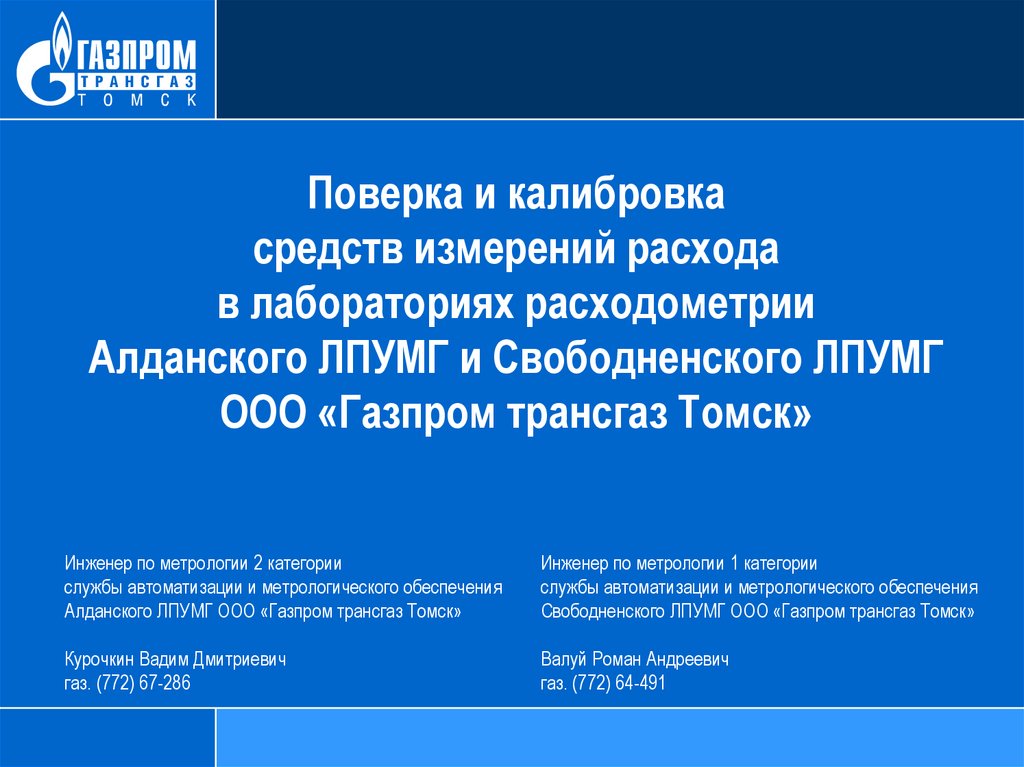 ГАЗПРОМ
ТРАНСГАЗ
ТОМСК

Поверка и калибровка средств измерений расхода в лабораториях расходометрии Алданского ЛПУМГ и Свободненского ЛПУМГ ООО «Газпром трансгаз Томск»

Инженер по метрологии 2 категории службы автоматизации и метрологического обеспечения Алданского ЛПУМГ ООО «Газпром трансгаз Томск»

Курочкин Вадим Дмитриевич
газ. (772) 67-286

Инженер по метрологии 1 категории службы автоматизации и метрологического обеспечения Свободненского ЛПУМГ ООО «Газпром трансгаз Томск»

Валуй Роман Андреевич
газ. (772) 64-491